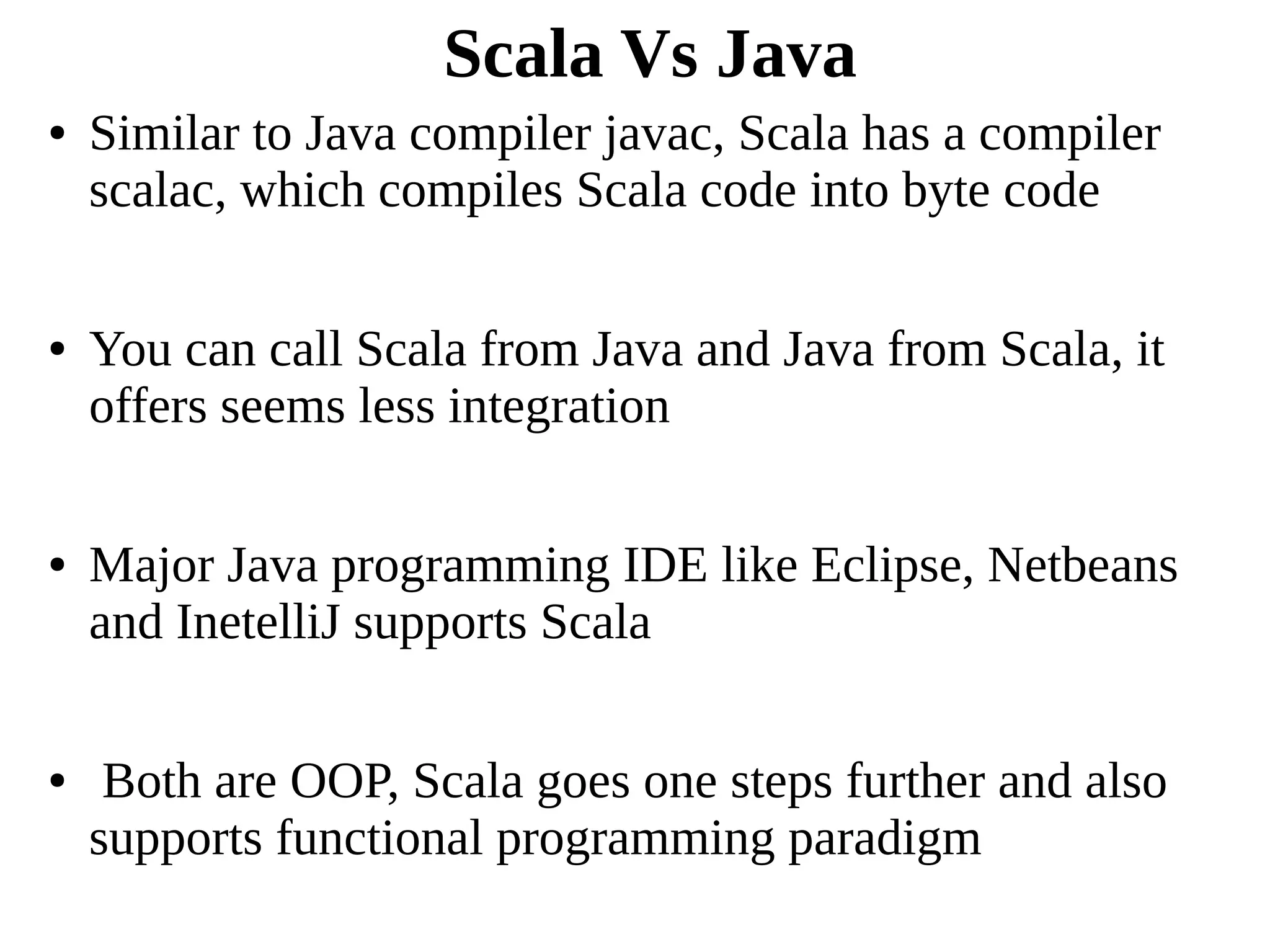 Scala Vs Java

• Similar to Java compiler javac, Scala has a compiler scalac, which compiles Scala code into byte code

• You can call Scala from Java and Java from Scala, it offers seems less integration

• Major Java programming IDE like Eclipse, Netbeans and InetelliJ supports Scala

• Both are OOP, Scala goes one steps further and also supports functional programming paradigm